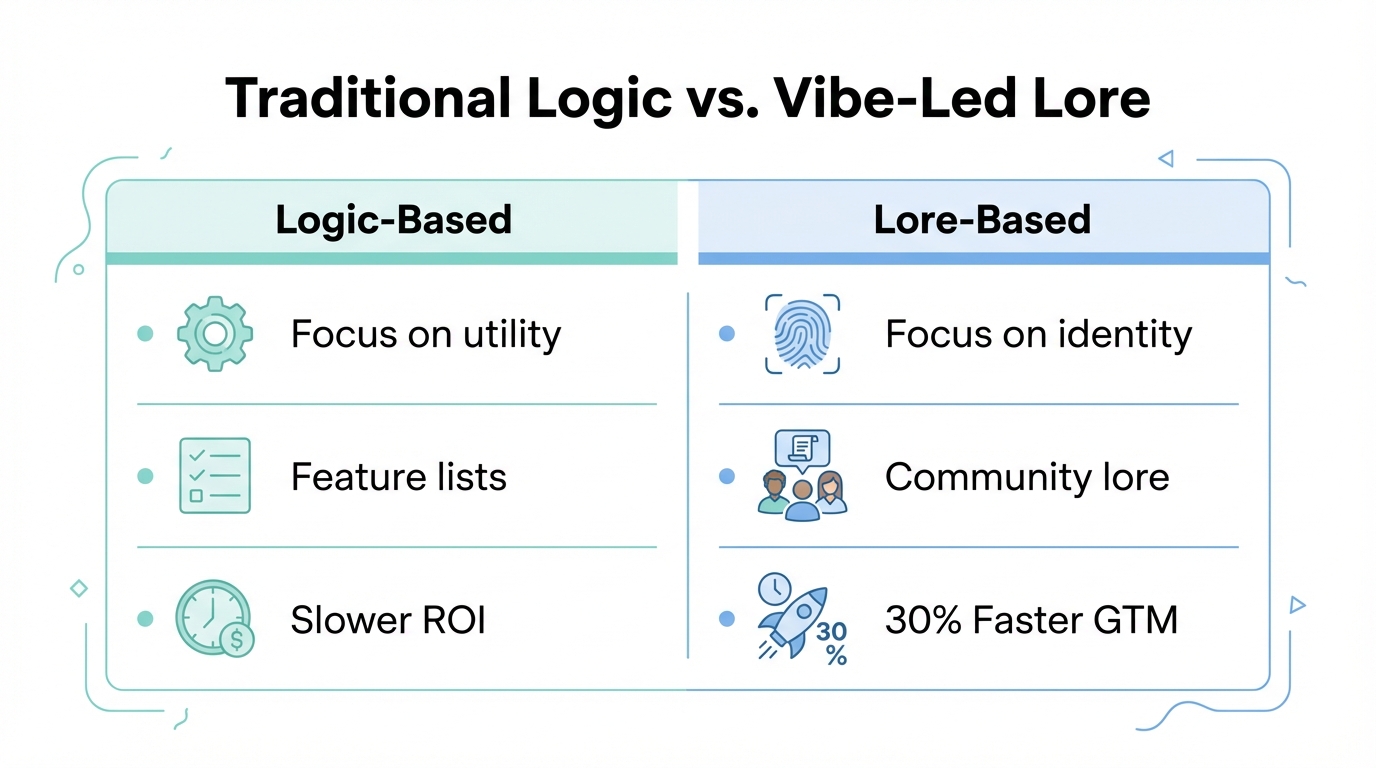 Traditional Logic vs. Vibe-Led Lore

| Logic-Based | Lore-Based |
|---|---|
| Focus on utility | Focus on identity |
| Feature lists | Community lore |
| Slower ROI | 30% Faster GTM |

30
%